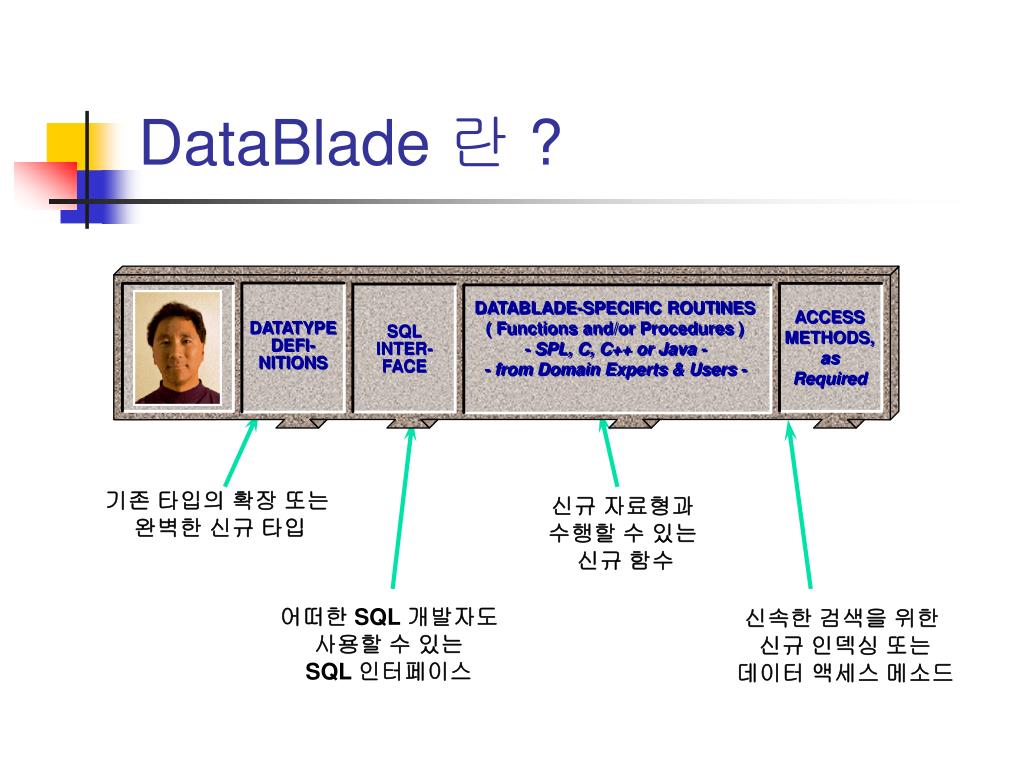 DataBlade 란 ?

DATATYPE DEFI-NITIONS

SQL INTER-FACE

DATABLADE-SPECIFIC ROUTINES
( Functions and/or Procedures )
- SPL, C, C++ or Java -
- from Domain Experts & Users -

ACCESS METHODS, as Required

기존 타입의 확장 또는
완벽한 신규 타입

신규 자료형과
수행할 수 있는
신규 함수

어떠한 SQL 개발자도
사용할 수 있는
SQL 인터페이스

신속한 검색을 위한
신규 인덱싱 또는
데이터 액세스 메소드